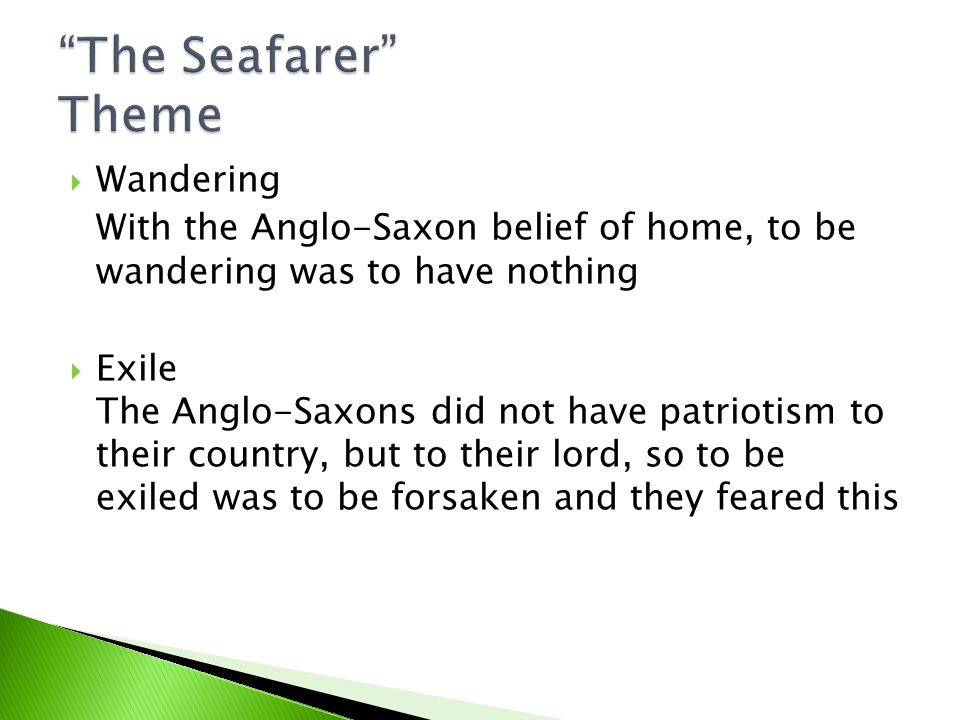 “The Seafarer”
Theme

Wandering
With the Anglo-Saxon belief of home, to be wandering was to have nothing

Exile
The Anglo-Saxons did not have patriotism to their country, but to their lord, so to be exiled was to be forsaken and they feared this